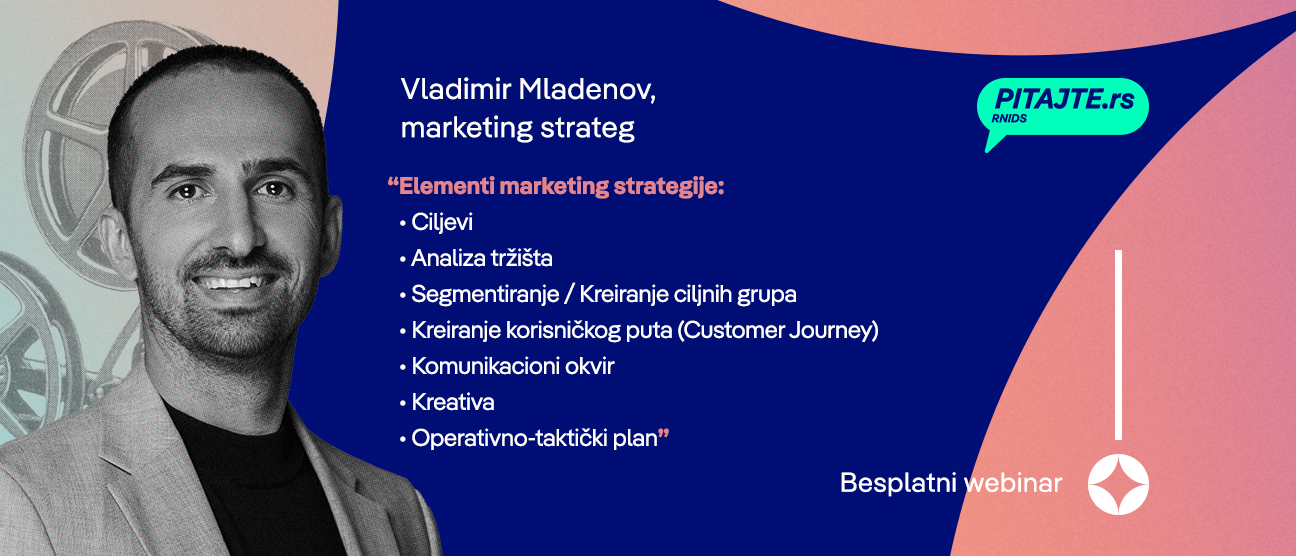 Vladimir Mladenov, marketing strateg

PITAJTE.rs
RNIDS

“Elementi marketing strategije:
• Ciljevi
• Analiza tržišta
• Segmentiranje / Kreiranje ciljnih grupa
• Kreiranje korisničkog puta (Customer Journey)
• Komunikacioni okvir
• Kreativa
• Operativno-taktički plan”

Besplatni webinar